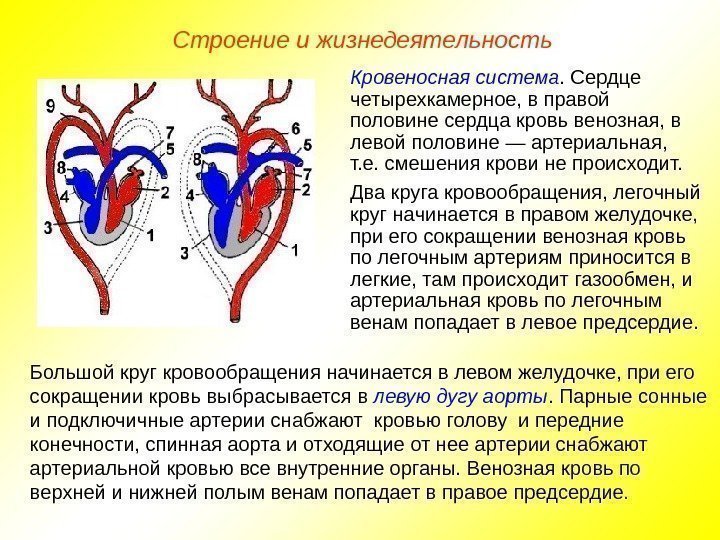 Строение и жизнедеятельность

9
7
5
8
4
2
3
1

6
5
8
7
4
2
3
1

Кровеносная система. Сердце четырехкамерное, в правой половине сердца кровь венозная, в левой половине — артериальная, т.е. смешения крови не происходит.

Два круга кровообращения, легочный круг начинается в правом желудочке, при его сокращении венозная кровь по легочным артериям приносится в легкие, там происходит газообмен, и артериальная кровь по легочным венам попадает в левое предсердие.

Большой круг кровообращения начинается в левом желудочке, при его сокращении кровь выбрасывается в левую дугу аорты. Парные сонные и подключичные артерии снабжают кровью голову и передние конечности, спинная аорта и отходящие от нее артерии снабжают артериальной кровью все внутренние органы. Венозная кровь по верхней и нижней полым венам попадает в правое предсердие.